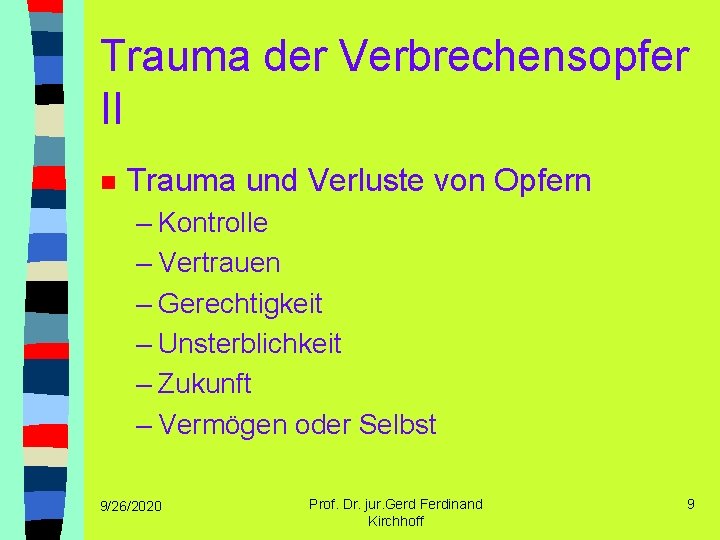 Trauma der Verbrechensopfer II

Trauma und Verluste von Opfern
– Kontrolle
– Vertrauen
– Gerechtigkeit
– Unsterblichkeit
– Zukunft
– Vermögen oder Selbst

9/26/2020

Prof. Dr. jur.Gerd Ferdinand Kirchhoff

9